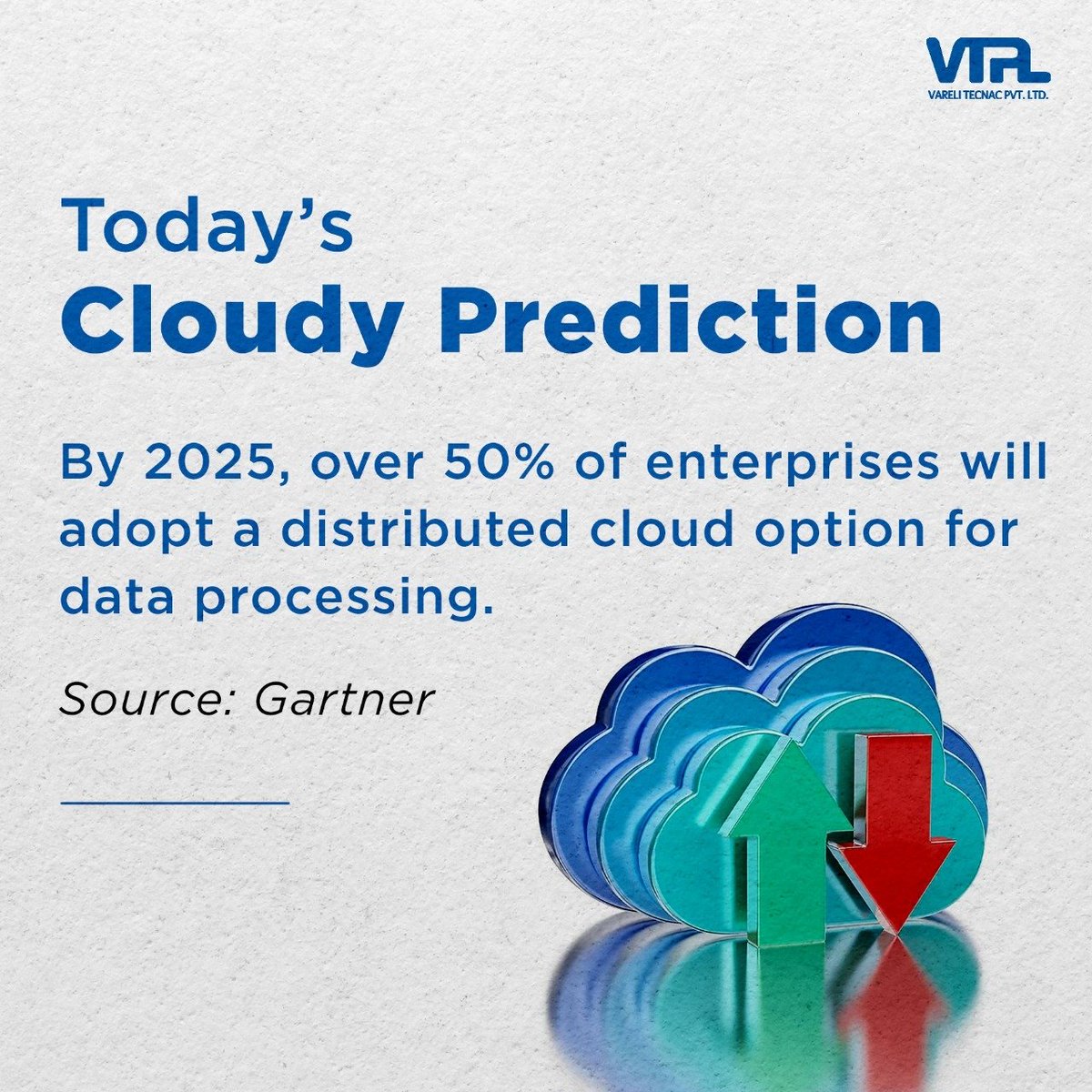 VTPL
VARELI TECNAC PVT. LTD.

Today's
Cloudy Prediction

By 2025, over 50% of enterprises will adopt a distributed cloud option for data processing.

Source: Gartner